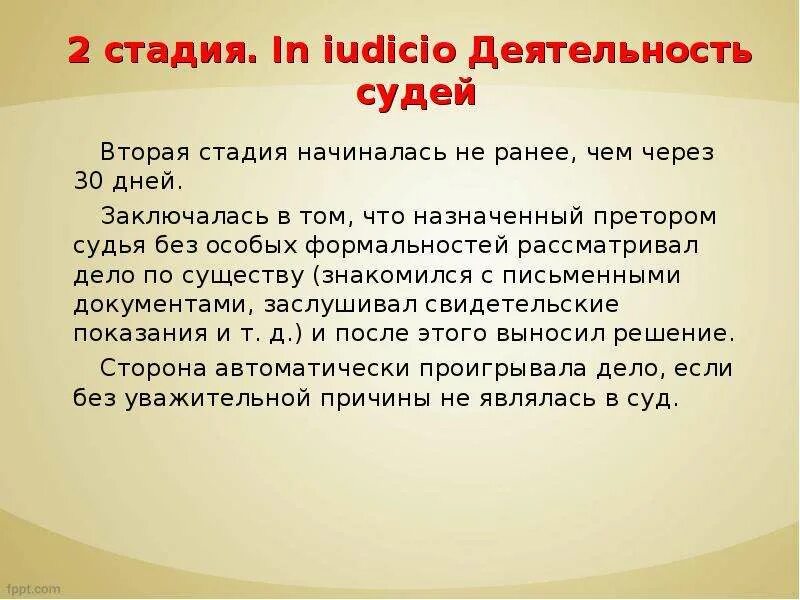 2 стадия. In iudicio Деятельность судей

Вторая стадия начиналась не ранее, чем через 30 дней.

Заключалась в том, что назначенный претором судья без особых формальностей рассматривал дело по существу (знакомился с письменными документами, заслушивал свидетельские показания и т. д.) и после этого выносил решение.

Сторона автоматически проигрывала дело, если без уважительной причины не являлась в суд.

fppt.com